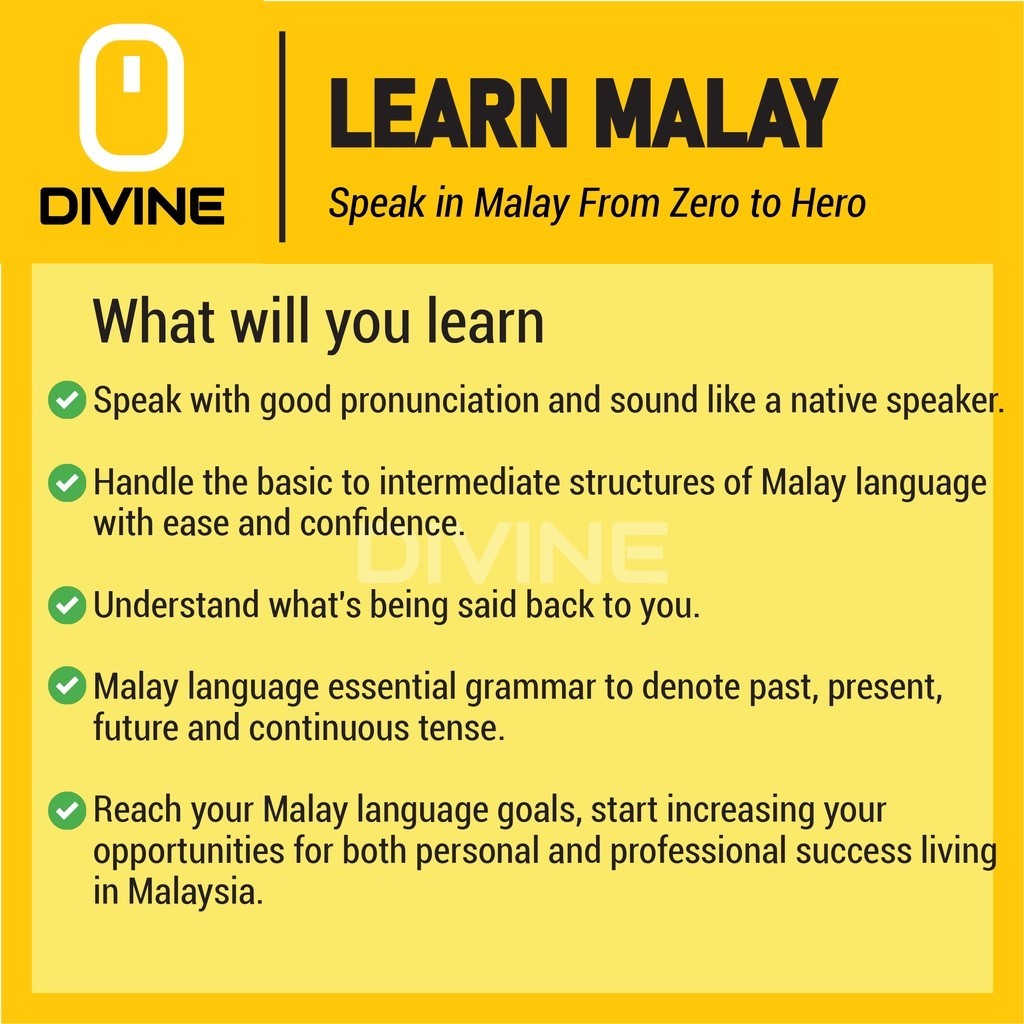 DIVINE

LEARN MALAY

Speak in Malay From Zero to Hero

What will you learn

Speak with good pronunciation and sound like a native speaker.

Handle the basic to intermediate structures of Malay language with ease and confidence.

DIVINE

Understand what's being said back to you.

Malay language essential grammar to denote past, present, future and continuous tense.

Reach your Malay language goals, start increasing your opportunities for both personal and professional success living in Malaysia.